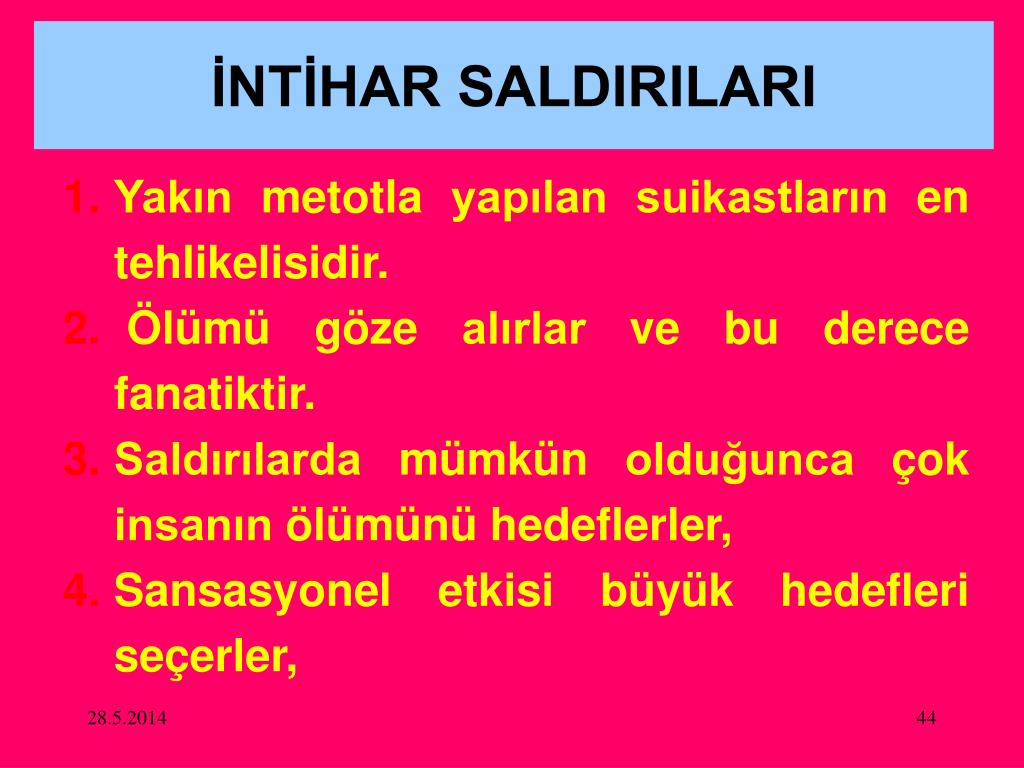 İNTİHAR SALDIRILARI

1. Yakın metotla yapılan suikastların en tehlikelisidir.
2. Ölümü göze alırlar ve bu derece fanatiktir.
3. Saldırılarda mümkün olduğunca çok insanın ölümünü hedeflerler,
4. Sansasyonel etkisi büyük hedefleri seçerler,

28.5.2014

44